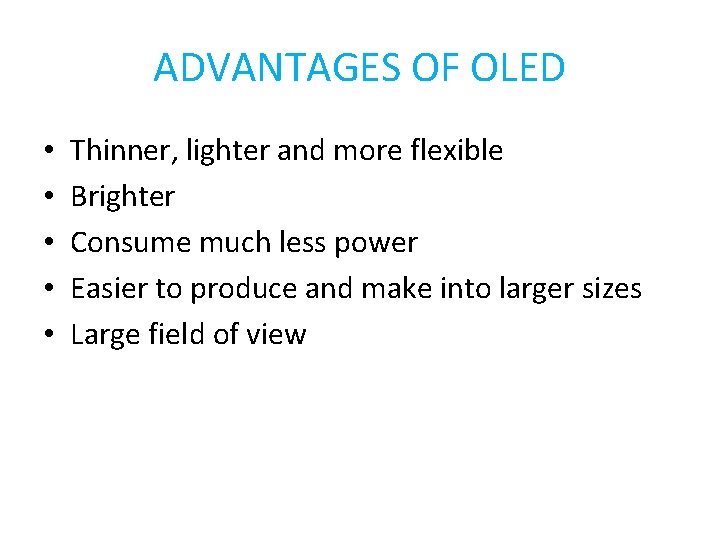 ADVANTAGES OF OLED

• Thinner, lighter and more flexible
• Brighter
• Consume much less power
• Easier to produce and make into larger sizes
• Large field of view